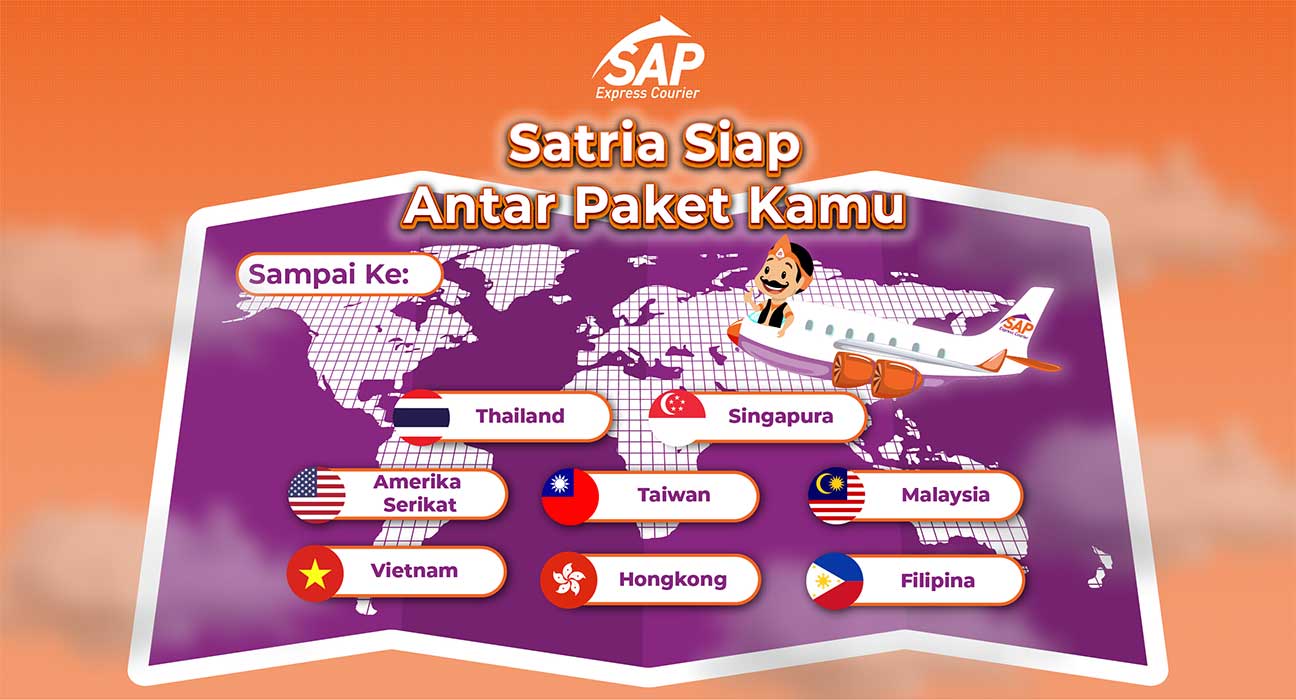 SAP
Express Courier

Satria Siap
Antar Paket Kamu

Sampai Ke:

SAP
Express Courier

Thailand
Singapura
Amerika Serikat
Taiwan
Malaysia
Vietnam
Hongkong
Filipina